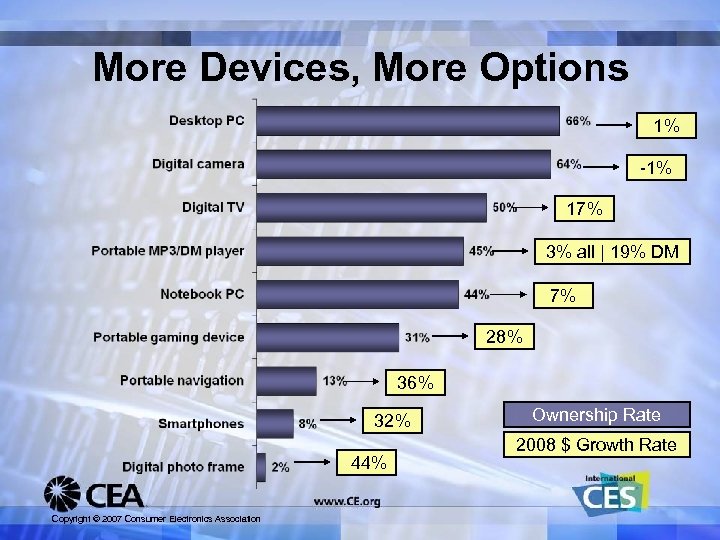 More Devices, More Options

Desktop PC 66% 1%

Digital camera 64% -1%

Digital TV 50% 17%

Portable MP3/DM player 45% 3% all | 19% DM

Notebook PC 44% 7%

Portable gaming device 31% 28%

Portable navigation 13% 36%

Smartphones 8% 32%

Digital photo frame 2% 44%

Ownership Rate

2008 $ Growth Rate

CEA

Copyright © 2007 Consumer Electronics Association

www.CE.org

International CES